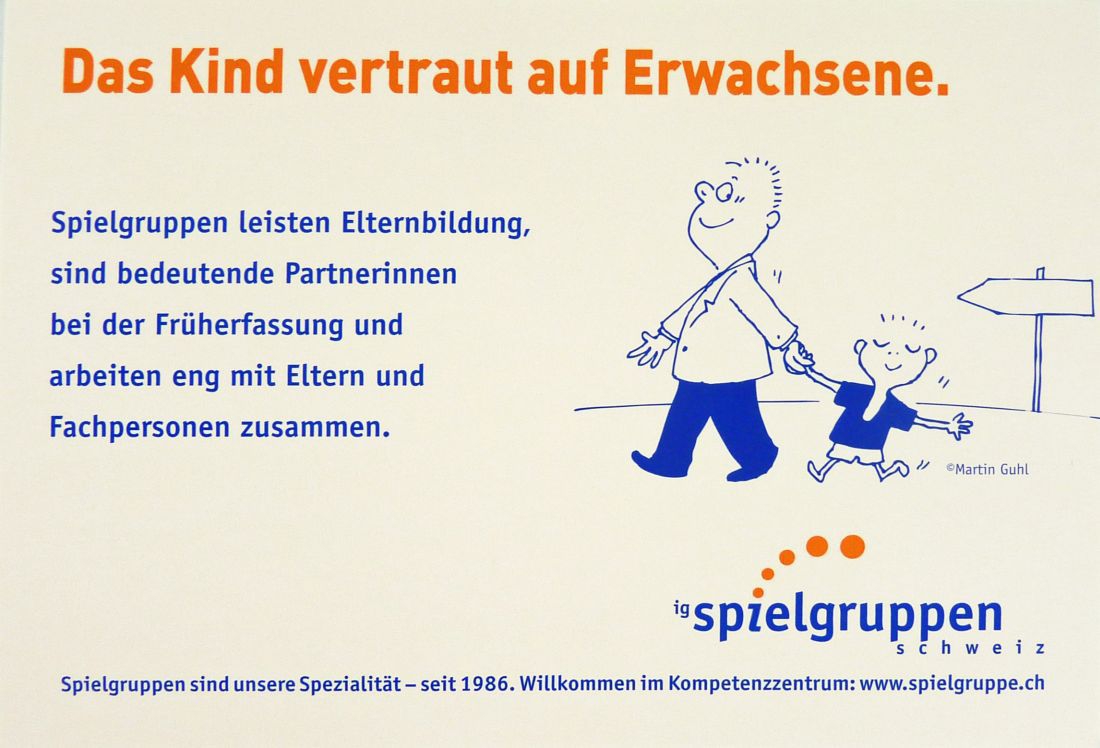 Das Kind vertraut auf Erwachsene.

Spielgruppen leisten Elternbildung, sind bedeutende Partnerinnen bei der Früherfassung und arbeiten eng mit Eltern und Fachpersonen zusammen.

©Martin Guhl

ig spielgruppen schweiz

Spielgruppen sind unsere Spezialität – seit 1986. Willkommen im Kompetenzzentrum: www.spielgruppe.ch